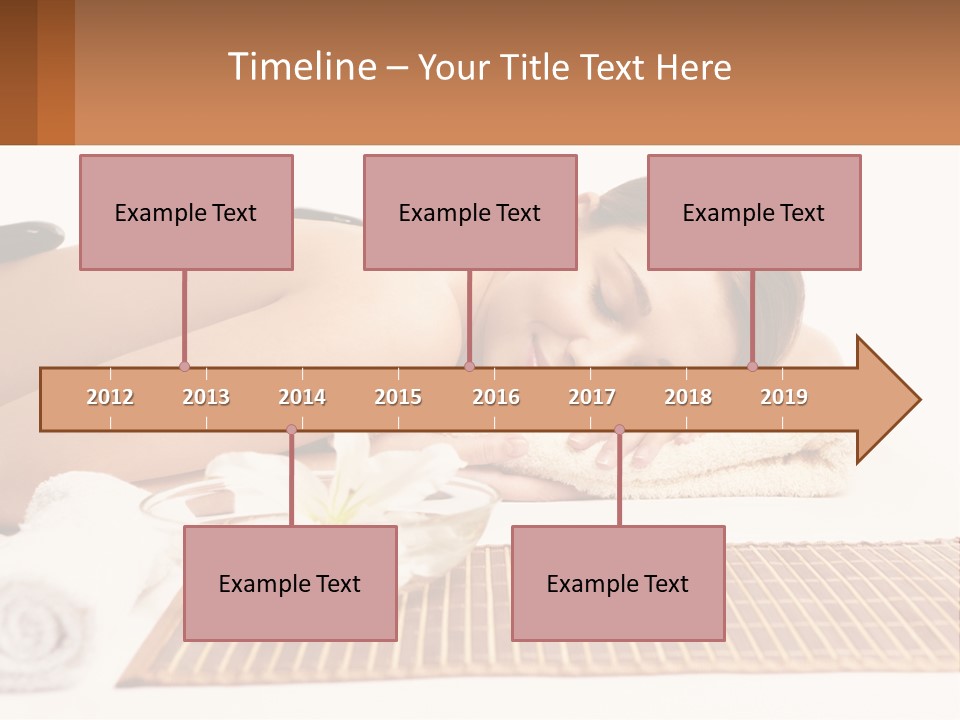 Timeline – Your Title Text Here

Example Text

Example Text

Example Text

2012 2013 2014 2015 2016 2017 2018 2019

Example Text

Example Text